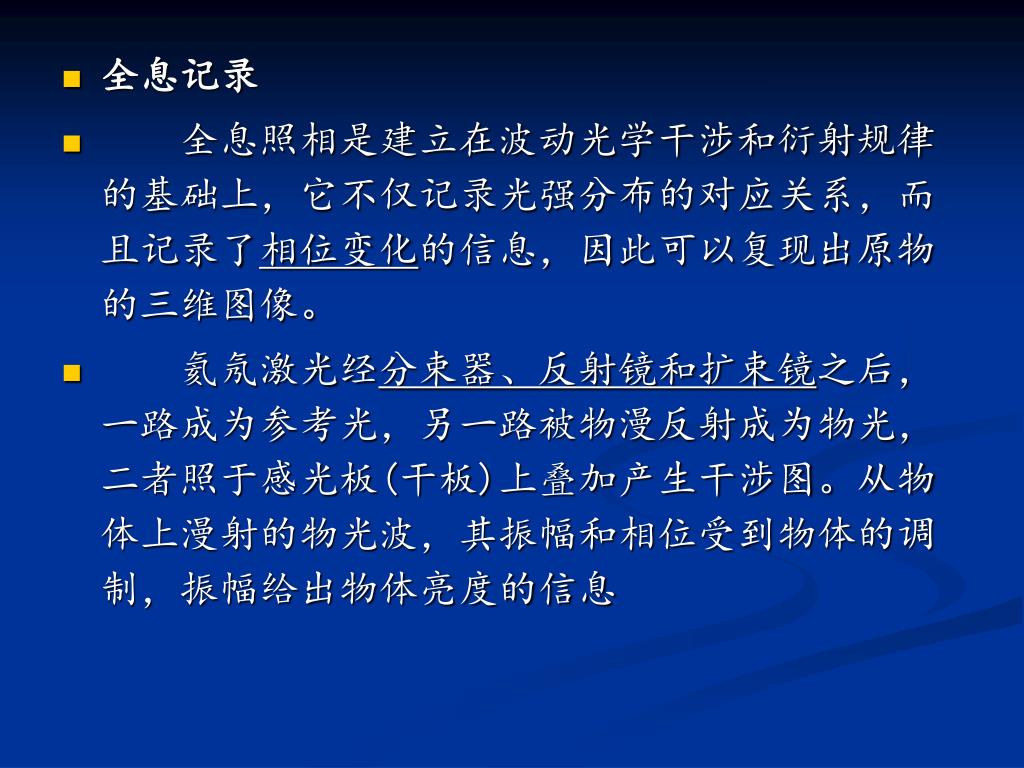 全息记录

全息照相是建立在波动光学干涉和衍射规律的基础上，它不仅记录光强分布的对应关系，而且记录了相位变化的信息，因此可以复现出原物的三维图像。

氦氖激光经分束器、反射镜和扩束镜之后，一路成为参考光，另一路被物漫反射成为物光，二者照于感光板(干板)上叠加产生干涉图。从物体上漫射的物光波，其振幅和相位受到物体的调制，振幅给出物体亮度的信息